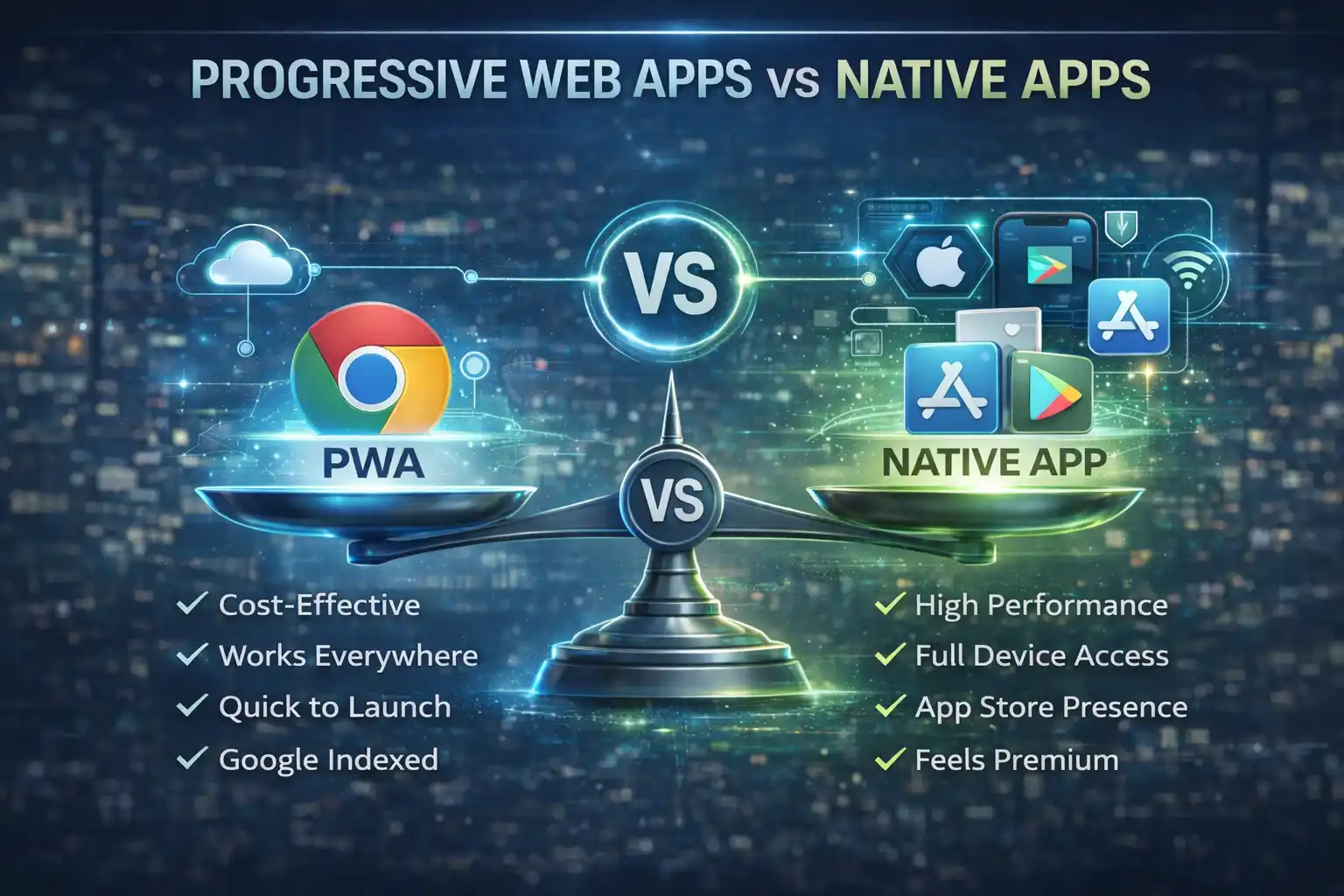 PROGRESSIVE WEB APPS vs NATIVE APPS

VS

PWA

VS

NATIVE APP

✓ Cost-Effective
✓ Works Everywhere
✓ Quick to Launch
✓ Google Indexed

✓ High Performance
✓ Full Device Access
✓ App Store Presence
✓ Feels Premium